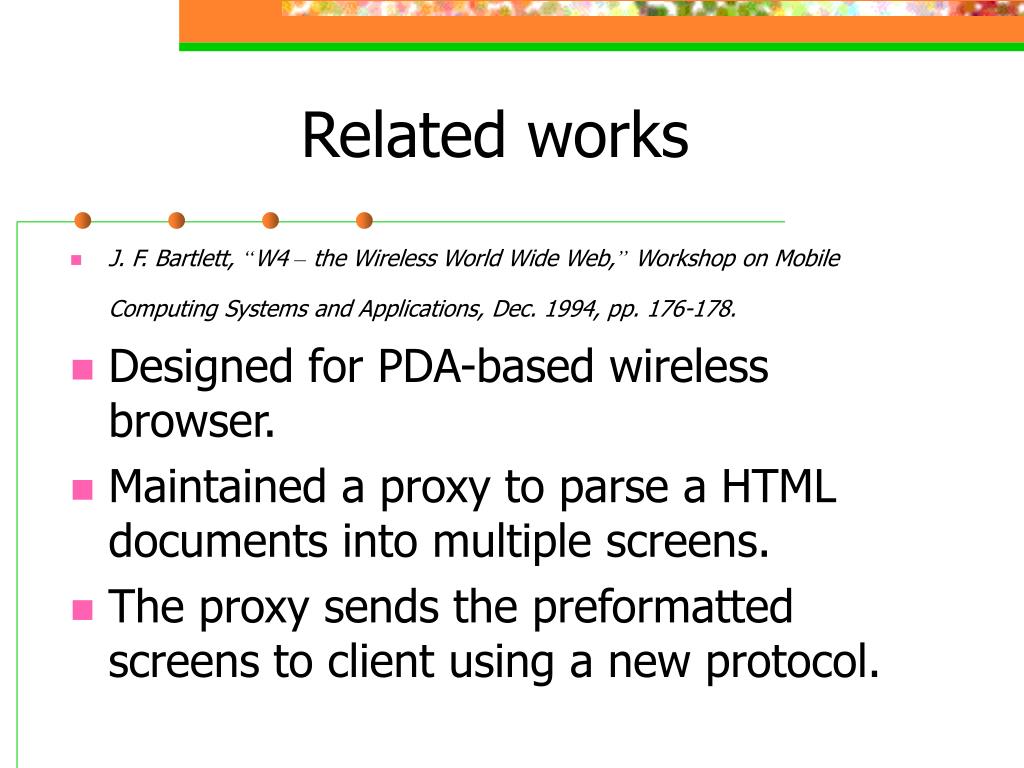 Related works

J. F. Bartlett, “W4 – the Wireless World Wide Web,” Workshop on Mobile Computing Systems and Applications, Dec. 1994, pp. 176-178.

Designed for PDA-based wireless browser.

Maintained a proxy to parse a HTML documents into multiple screens.

The proxy sends the preformatted screens to client using a new protocol.